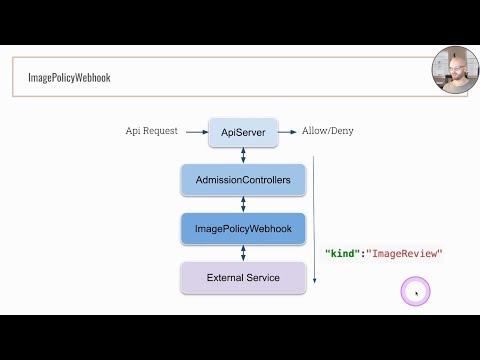 ImagePolicyWebhook

Api Request

ApiServer

Allow/Deny

AdmissionControllers

ImagePolicyWebhook

External Service

"kind":"ImageReview"